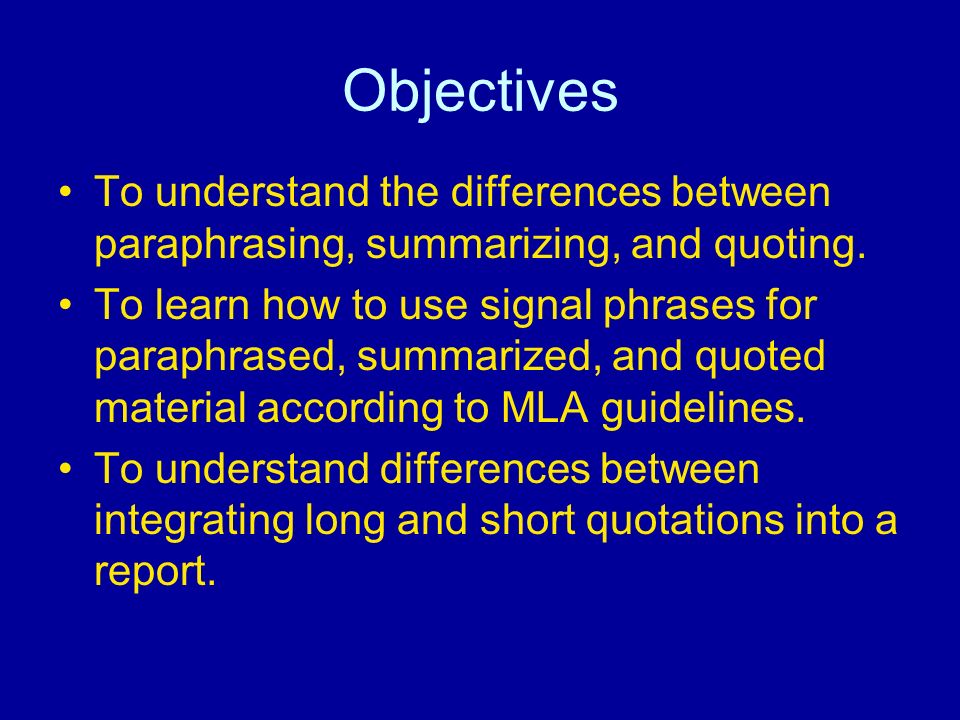 Objectives

• To understand the differences between paraphrasing, summarizing, and quoting.
• To learn how to use signal phrases for paraphrased, summarized, and quoted material according to MLA guidelines.
• To understand differences between integrating long and short quotations into a report.